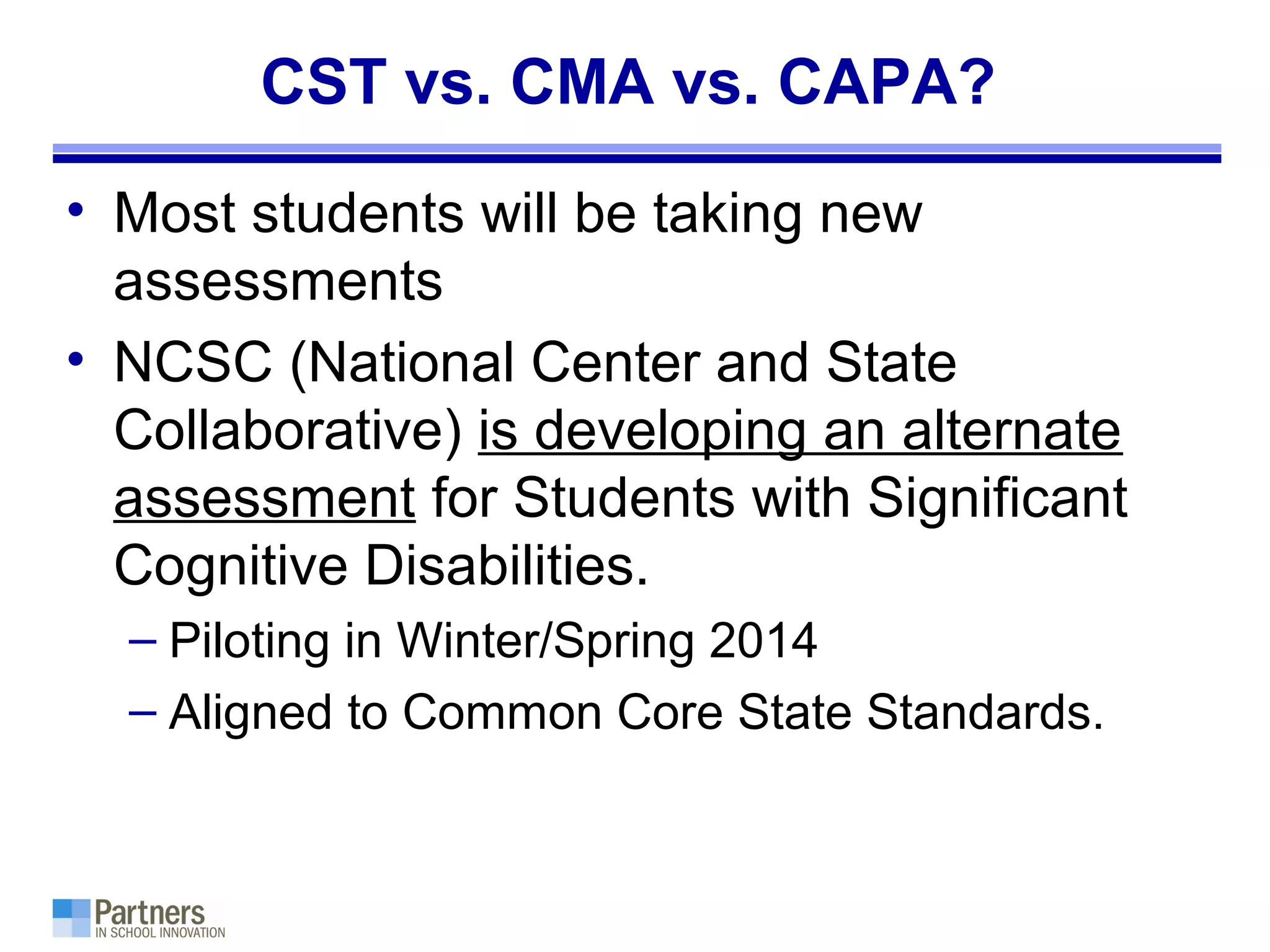 CST vs. CMA vs. CAPA?

• Most students will be taking new assessments

• NCSC (National Center and State Collaborative) is developing an alternate assessment for Students with Significant Cognitive Disabilities.

– Piloting in Winter/Spring 2014

– Aligned to Common Core State Standards.

Partners
IN SCHOOL INNOVATION